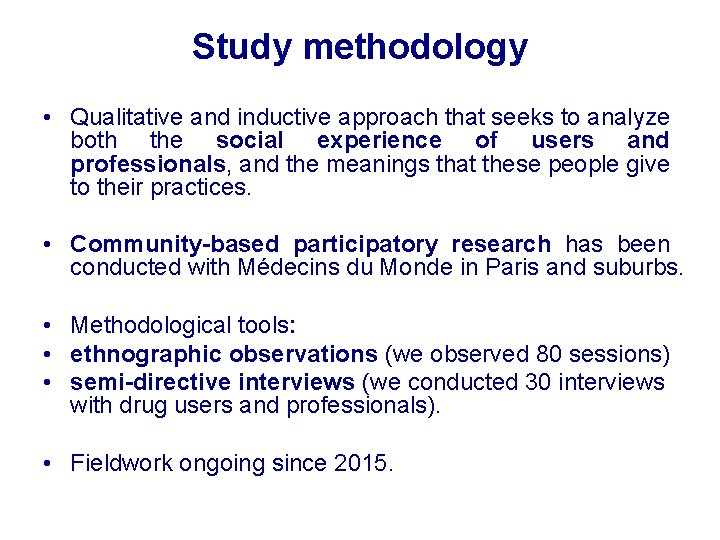 Study methodology

• Qualitative and inductive approach that seeks to analyze both the social experience of users and professionals, and the meanings that these people give to their practices.

• Community-based participatory research has been conducted with Médecins du Monde in Paris and suburbs.

• Methodological tools:
• ethnographic observations (we observed 80 sessions)
• semi-directive interviews (we conducted 30 interviews with drug users and professionals).

• Fieldwork ongoing since 2015.